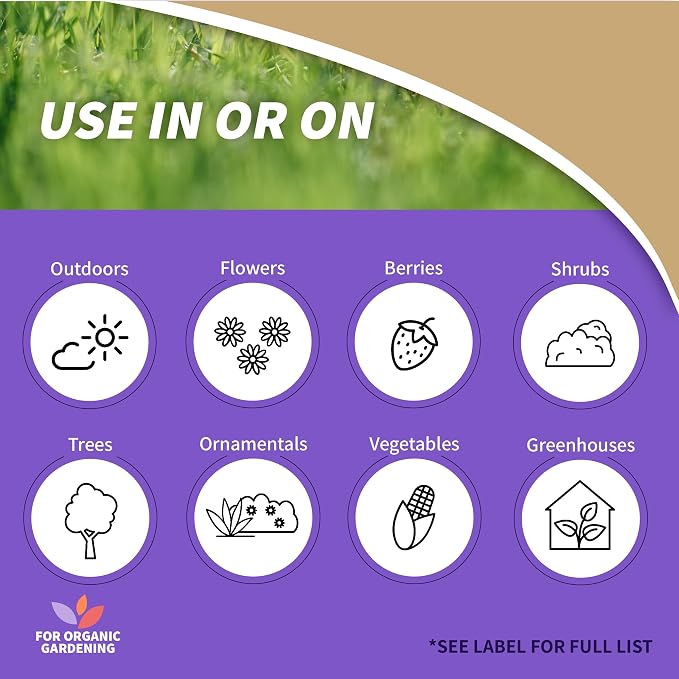 USE IN OR ON

Outdoors

Flowers

Berries

Shrubs

Trees

Ornamentals

Vegetables

Greenhouses

FOR ORGANIC GARDENING

*SEE LABEL FOR FULL LIST